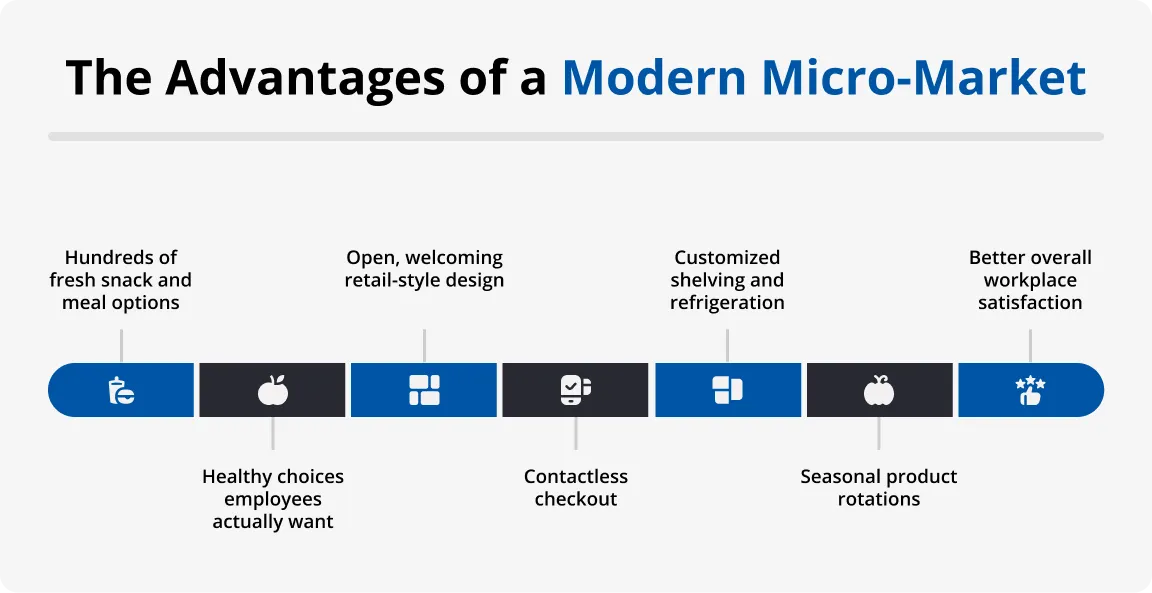 The Advantages of a Modern Micro-Market

Hundreds of fresh snack and meal options

Healthy choices employees actually want

Open, welcoming retail-style design

Contactless checkout

Customized shelving and refrigeration

Seasonal product rotations

Better overall workplace satisfaction